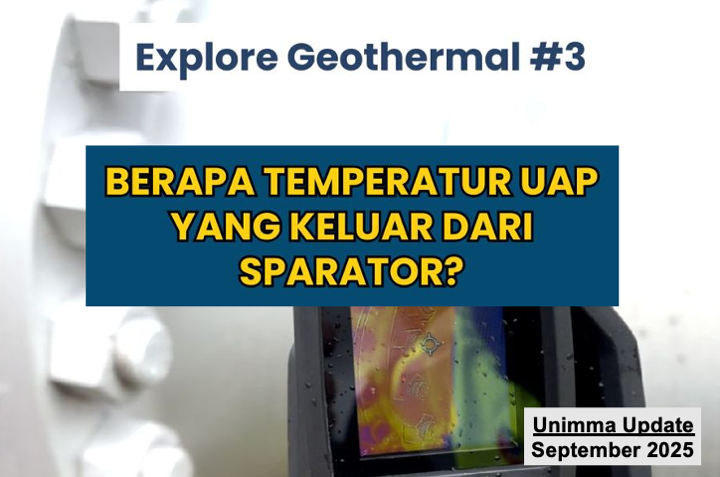 Explore Geothermal #3

BERAPA TEMPERATUR UAP YANG KELUAR DARI SPARATOR?

Unimma Update
September 2025